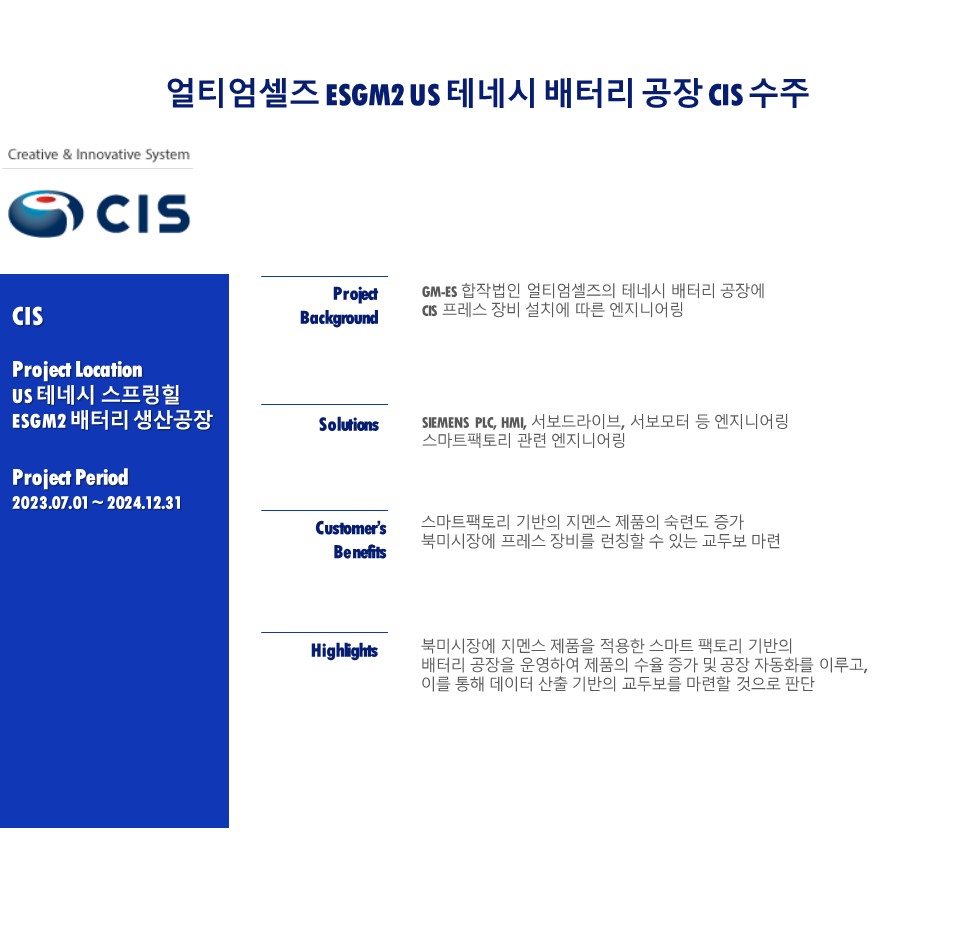 얼티엄셀즈 ESGM2 US 테네시 배터리 공장 CIS 수주

Creative & Innovative System

CIS

CIS

Project Location
US 테네시 스프링힐
ESGM2 배터리 생산공장

Project Period
2023.07.01 ~ 2024.12.31

Project Background

GM-ES 합작법인 얼티엄셀즈의 테네시 배터리 공장에
CIS 프레스 장비 설치에 따른 엔지니어링

Solutions

SIEMENS PLC, HMI, 서보드라이브, 서보모터 등 엔지니어링
스마트팩토리 관련 엔지니어링

Customer's Benefits

스마트팩토리 기반의 지멘스 제품의 숙련도 증가
북미시장에 프레스 장비를 런칭할 수 있는 교두보 마련

Highlights

북미시장에 지멘스 제품을 적용한 스마트 팩토리 기반의
배터리 공장을 운영하여 제품의 수율 증가 및 공장 자동화를 이루고,
이를 통해 데이터 산출 기반의 교두보를 마련할 것으로 판단